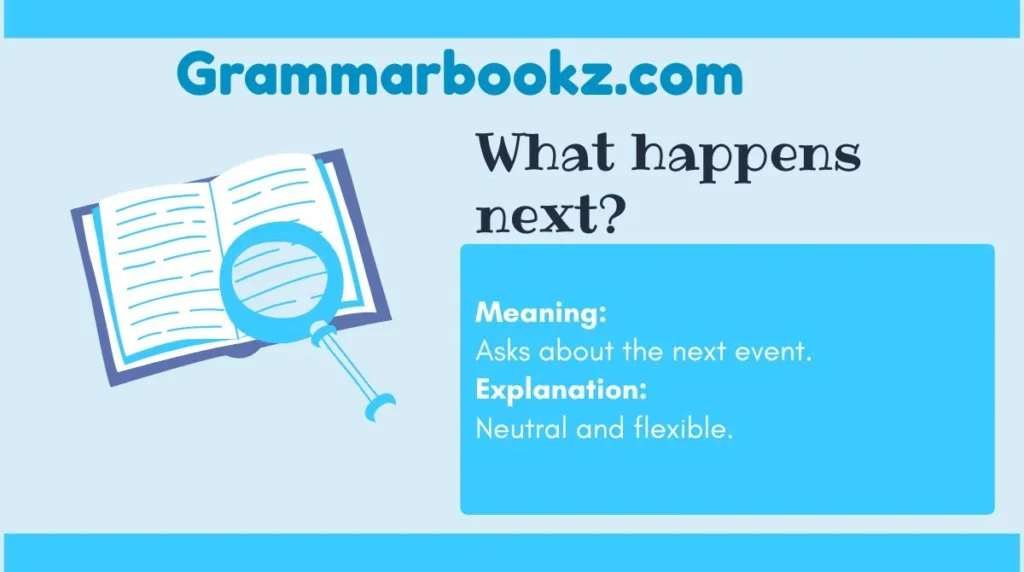 Grammarbookz.com

What happens next?

Meaning:
Asks about the next event.
Explanation:
Neutral and flexible.